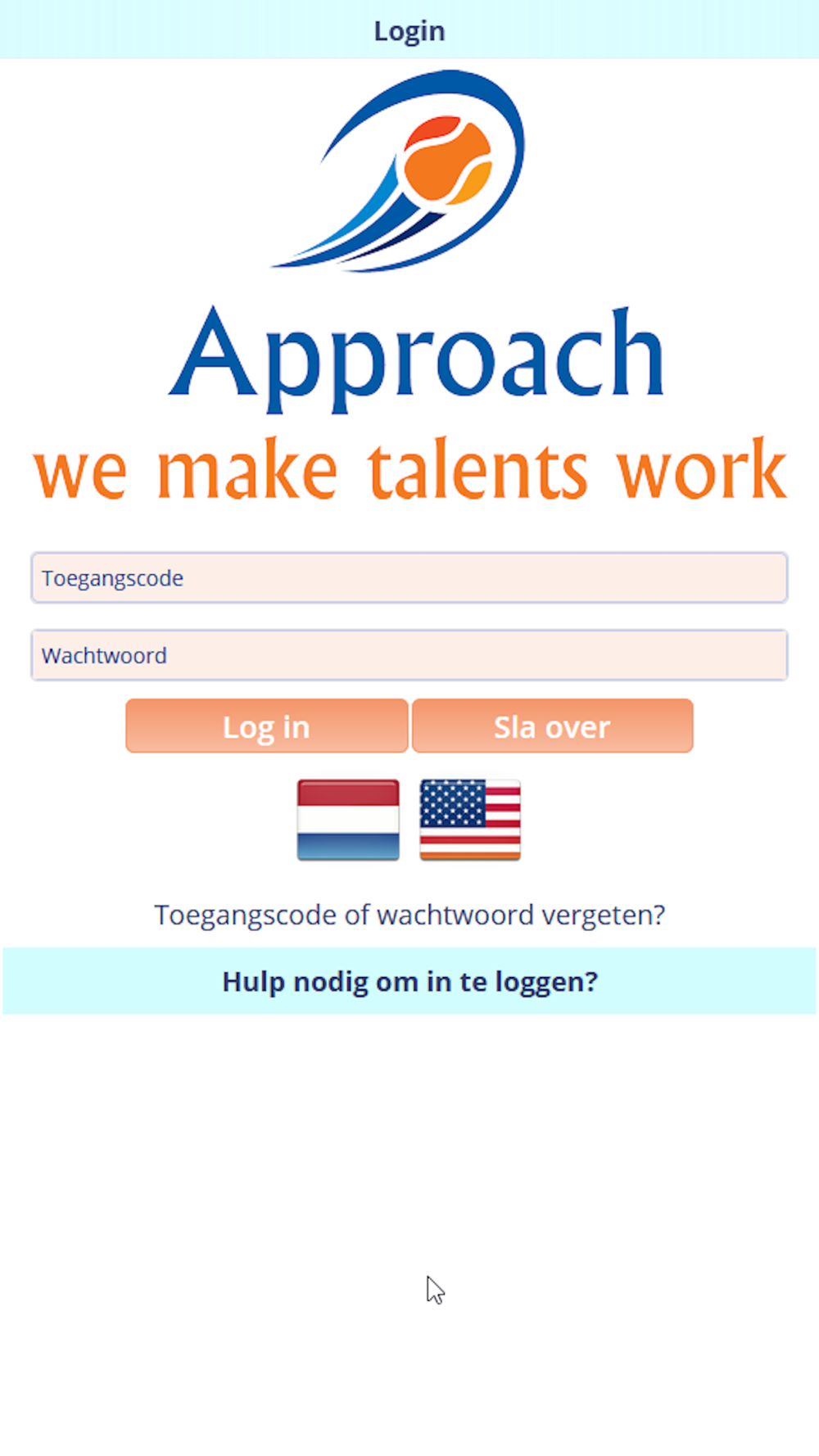 Login

Approach
we make talents work

Toegangscode

Wachtwoord

Log in

Sla over

Toegangscode of wachtwoord vergeten?

Hulp nodig om in te loggen?